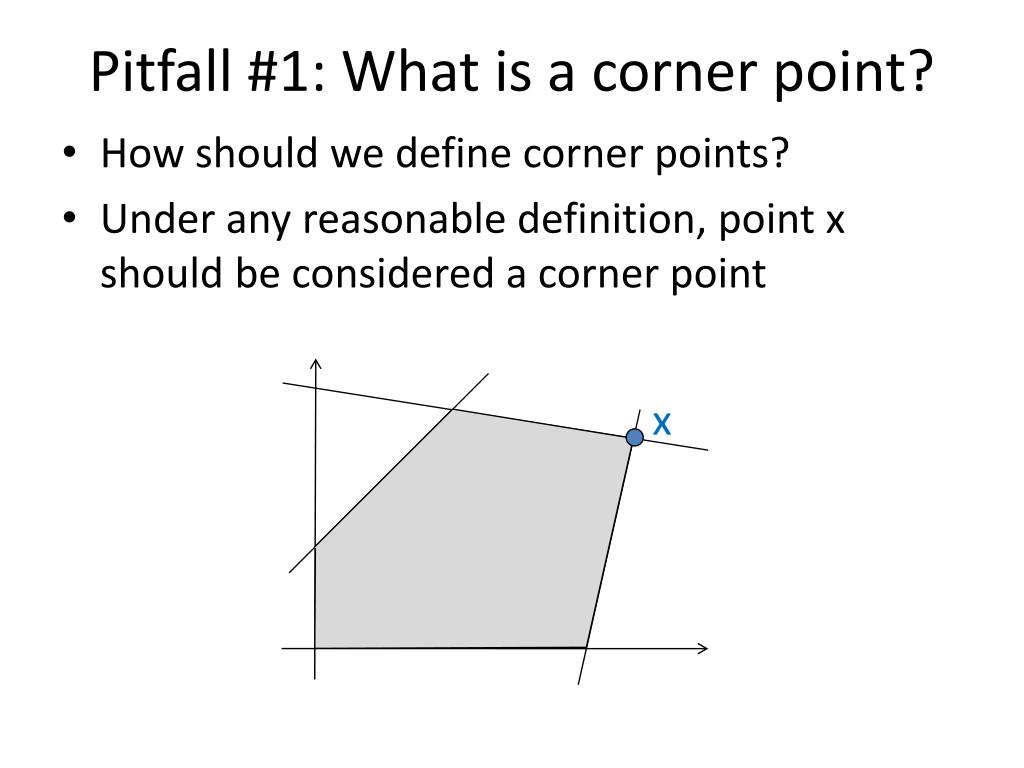 Pitfall #1: What is a corner point?

• How should we define corner points?

• Under any reasonable definition, point x should be considered a corner point

x